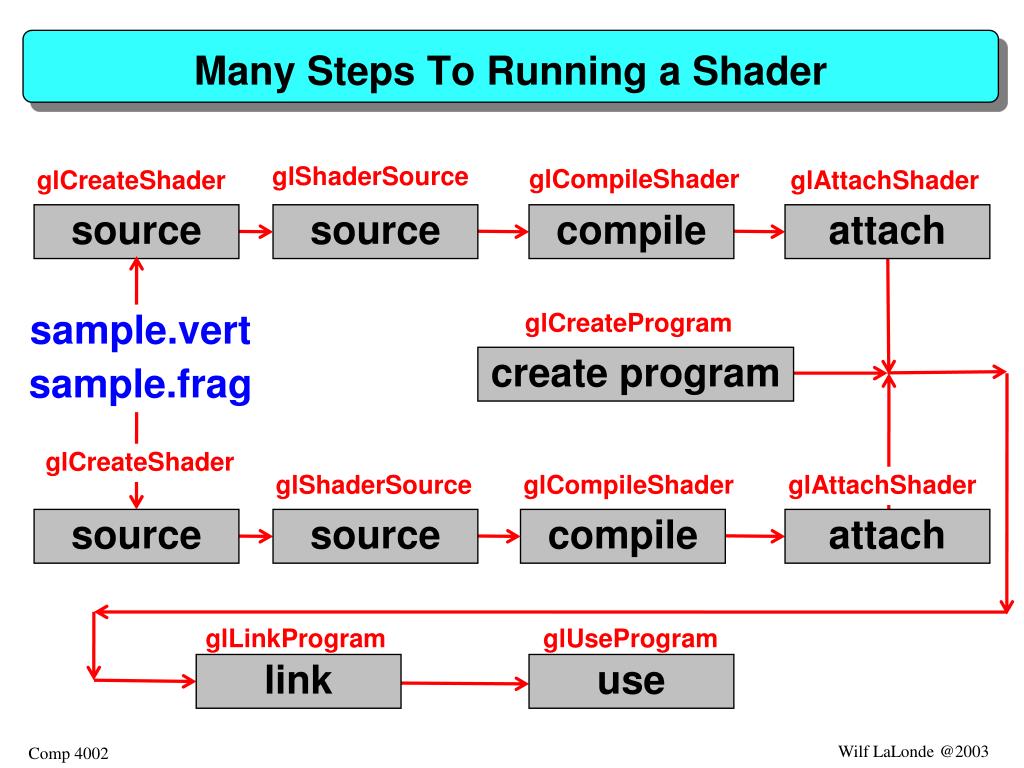 Many Steps To Running a Shader

glCreateShader
source

glShaderSource
source

glCompileShader
compile

glAttachShader
attach

sample.vert
sample.frag

glCreateProgram
create program

glCreateShader
source

glShaderSource
source

glCompileShader
compile

glAttachShader
attach

glLinkProgram
link

glUseProgram
use

Comp 4002

Wilf LaLonde @2003